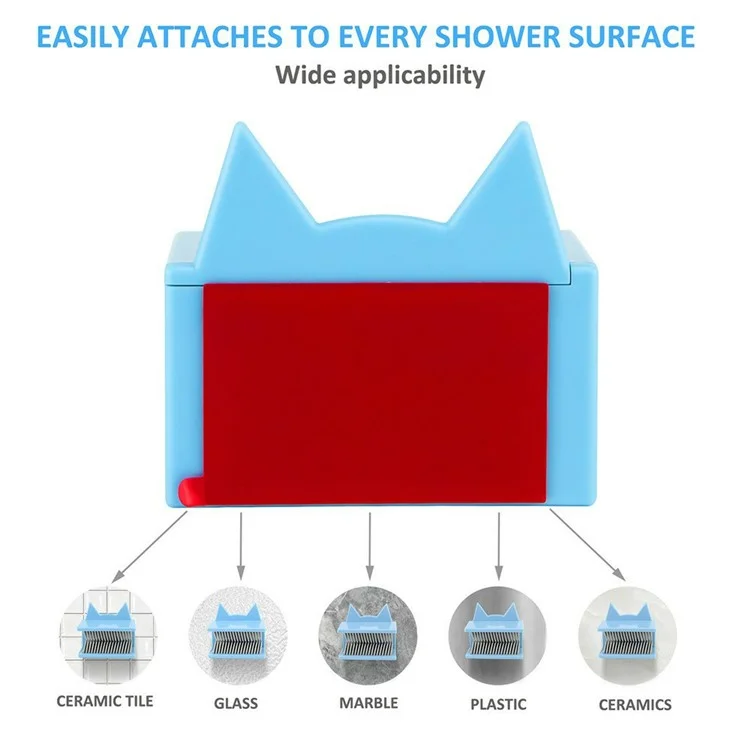 EASILY ATTACHES TO EVERY SHOWER SURFACE

Wide applicability

CERAMIC TILE

GLASS

MARBLE

PLASTIC

CERAMICS